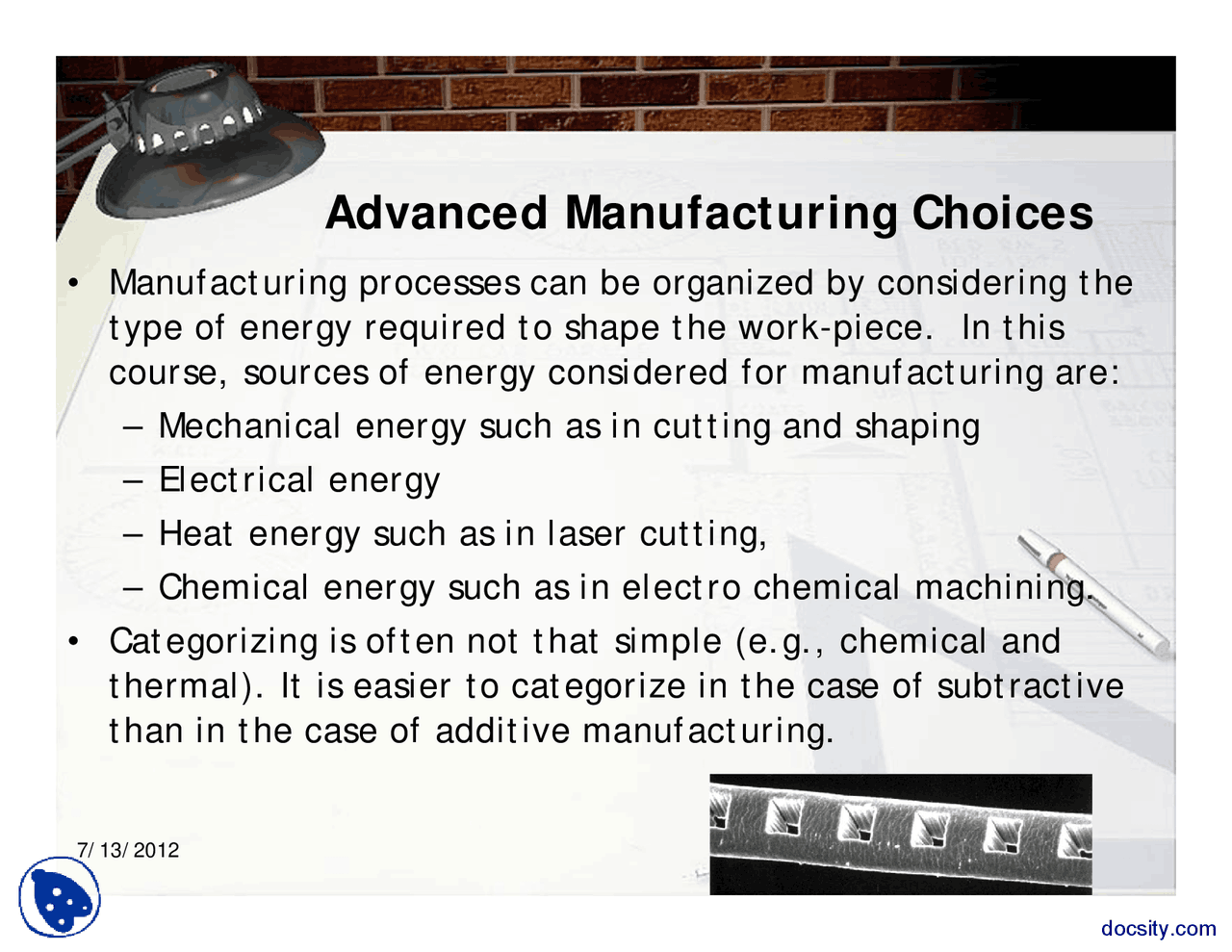 Advanced Manufacturing Choices

• Manufacturing processes can be organized by considering the type of energy required to shape the work-piece. In this course, sources of energy considered for manufacturing are:
– Mechanical energy such as in cutting and shaping
– Electrical energy
– Heat energy such as in laser cutting,
– Chemical energy such as in electro chemical machining.
• Categorizing is often not that simple (e.g., chemical and thermal). It is easier to categorize in the case of subtractive than in the case of additive manufacturing.

7/13/2012

docsity.com